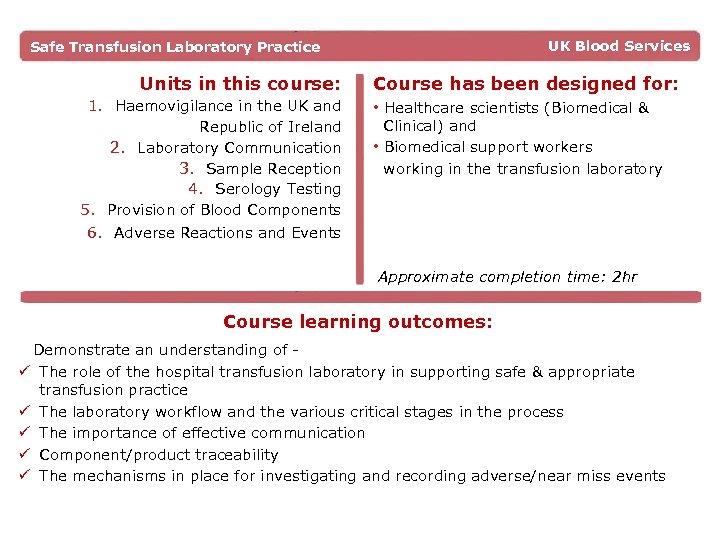 Safe Transfusion Laboratory Practice

UK Blood Services

Units in this course:

1. Haemovigilance in the UK and Republic of Ireland
2. Laboratory Communication
3. Sample Reception
4. Serology Testing
5. Provision of Blood Components
6. Adverse Reactions and Events

Course has been designed for:

• Healthcare scientists (Biomedical & Clinical) and
• Biomedical support workers working in the transfusion laboratory

Approximate completion time: 2hr

Course learning outcomes:

Demonstrate an understanding of -

✓ The role of the hospital transfusion laboratory in supporting safe & appropriate transfusion practice
✓ The laboratory workflow and the various critical stages in the process
✓ The importance of effective communication
✓ Component/product traceability
✓ The mechanisms in place for investigating and recording adverse/near miss events